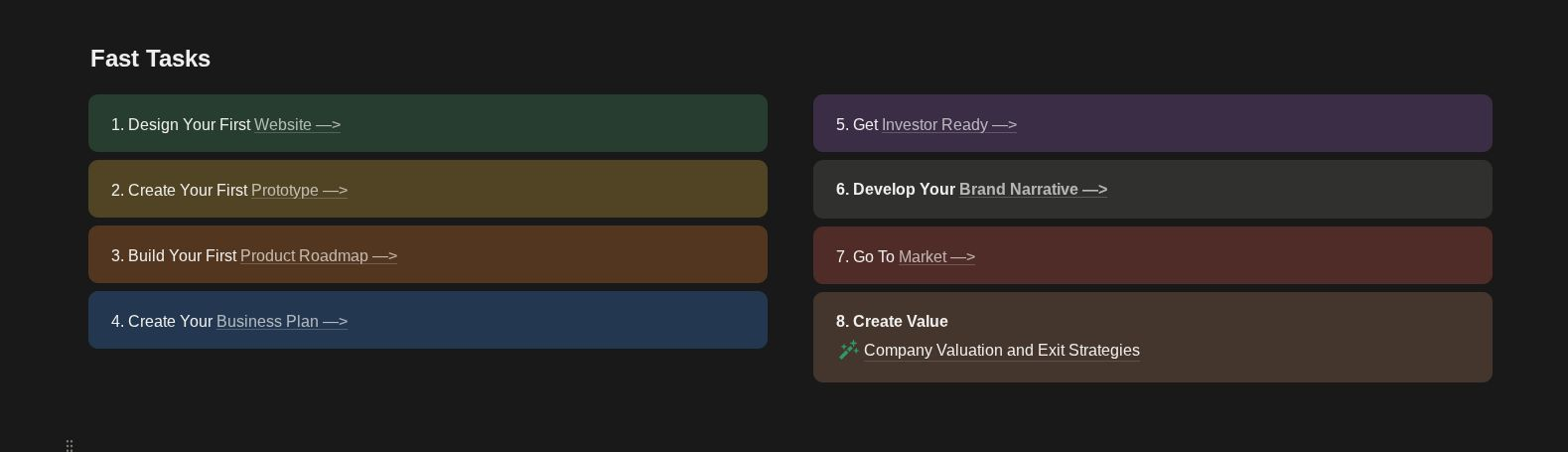 Fast Tasks

1. Design Your First Website —>

2. Create Your First Prototype —>

3. Build Your First Product Roadmap —>

4. Create Your Business Plan —>

5. Get Investor Ready —>

6. Develop Your Brand Narrative —>

7. Go To Market —>

8. Create Value
Company Valuation and Exit Strategies